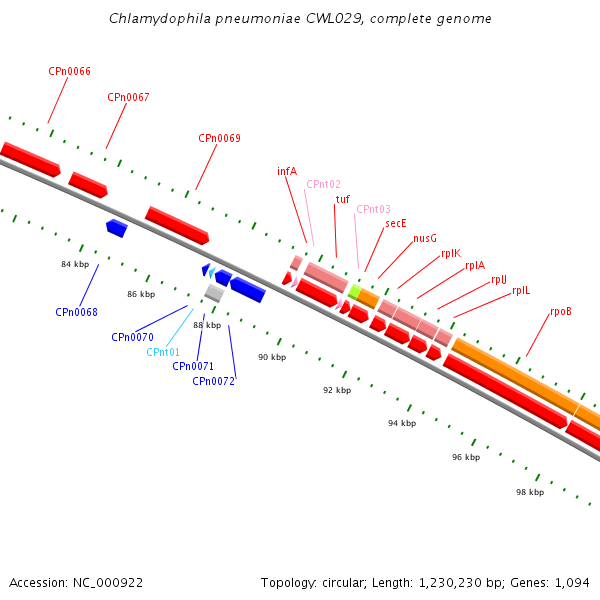 Chlamydophila pneumoniae CWL029, complete genome

CPn0066
CPn0067
CPn0069
infA
CPnt02
tuf
CPnt03
secE
nusG
rplK
rplA
rplJ
rplL
rpoB

84 kbp
86 kbp
88 kbp
90 kbp
92 kbp
94 kbp
96 kbp
98 kbp

CPn0068
CPn0070
CPnt01
CPn0071
CPn0072

Accession: NC_000922

Topology: circular; Length: 1,230,230 bp; Genes: 1,094